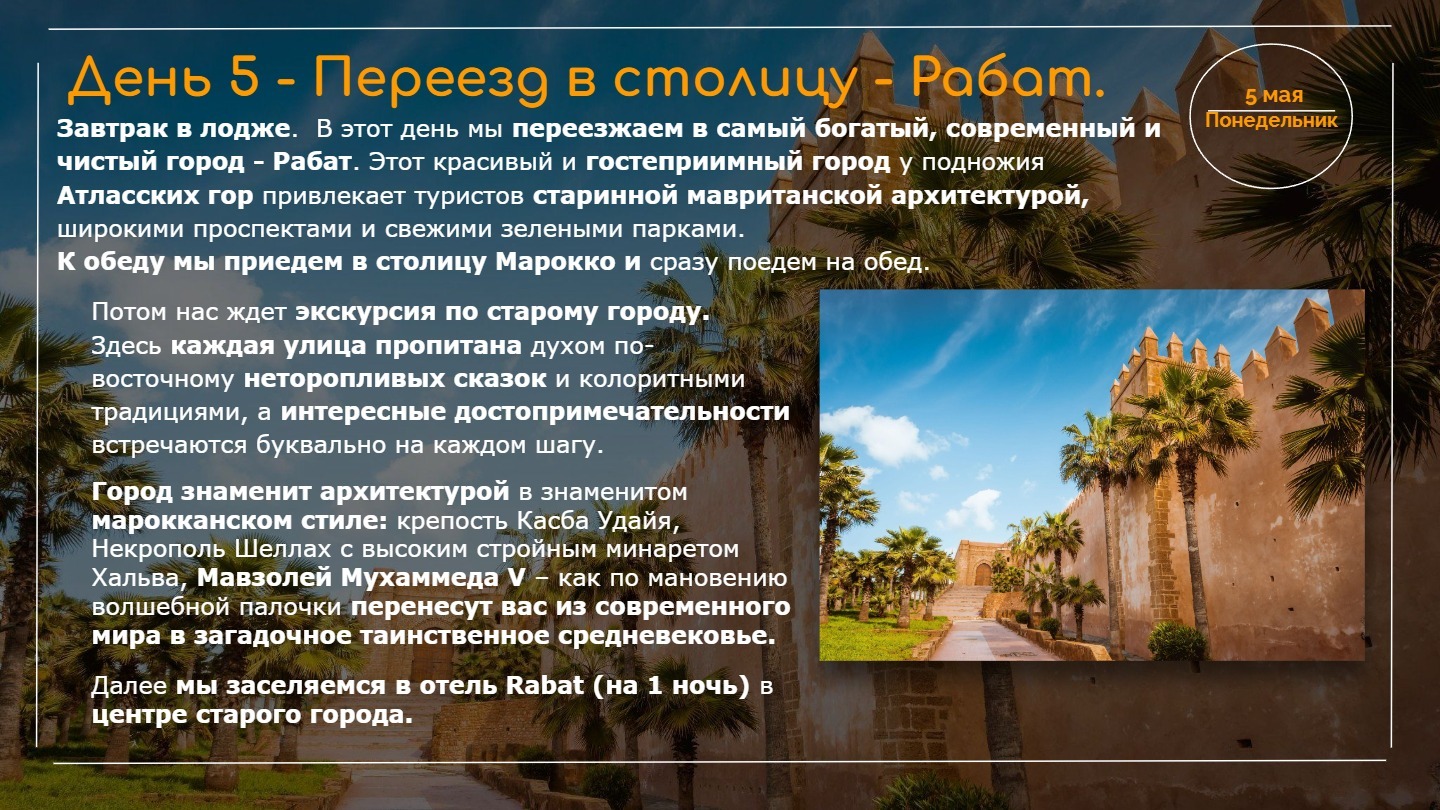 День 5 - Переезд в столицу - Рабат.

5 мая
Понедельник

Завтрак в лодже. В этот день мы переезжаем в самый богатый, современный и чистый город - Рабат. Этот красивый и гостеприимный город у подножия Атласских гор привлекает туристов старинной мавританской архитектурой, широкими проспектами и свежими зелеными парками.
К обеду мы приедем в столицу Марокко и сразу поедем на обед.

Потом нас ждет экскурсия по старому городу. Здесь каждая улица пропитана духом по-восточному неторопливых сказок и колоритными традициями, а интересные достопримечательности встречаются буквально на каждом шагу.

Город знаменит архитектурой в знаменитом марокканском стиле: крепость Касба Удайя, Некрополь Шеллах с высоким стройным минаретом Хальва, Мавзолей Мухаммеда V – как по мановению волшебной палочки перенесут вас из современного мира в загадочное таинственное средневековье.

Далее мы заселяемся в отель Rabat (на 1 ночь) в центре старого города.